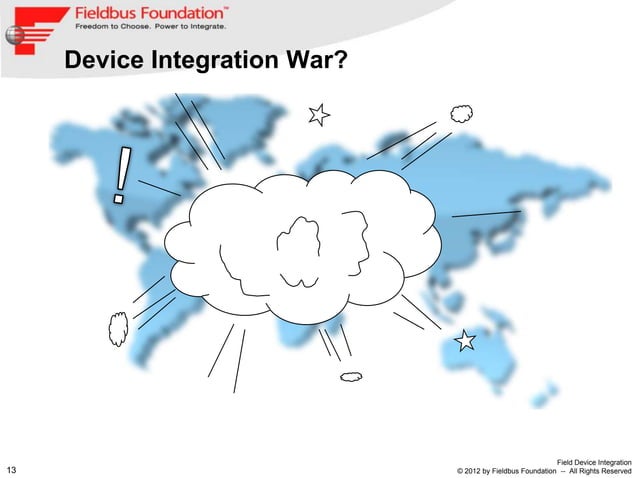 Fieldbus Foundation™
Freedom to Choose. Power to Integrate.

Device Integration War?

!

13

Field Device Integration
© 2012 by Fieldbus Foundation -- All Rights Reserved